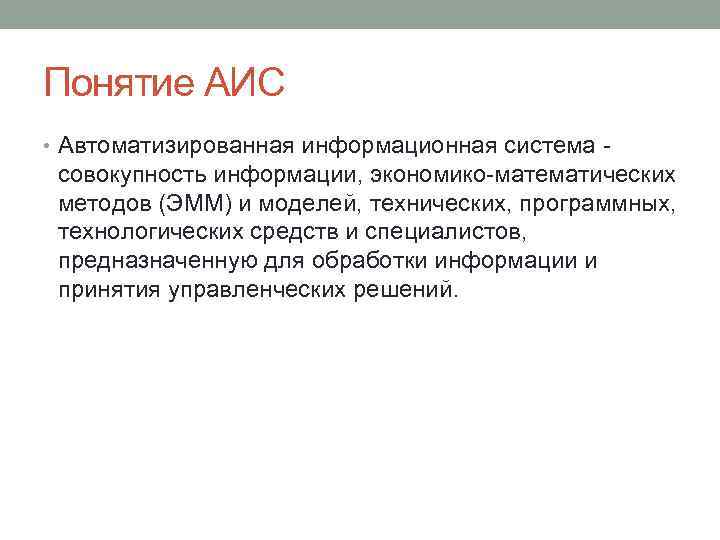 Понятие АИС

• Автоматизированная информационная система - совокупность информации, экономико-математических методов (ЭММ) и моделей, технических, программных, технологических средств и специалистов, предназначенную для обработки информации и принятия управленческих решений.